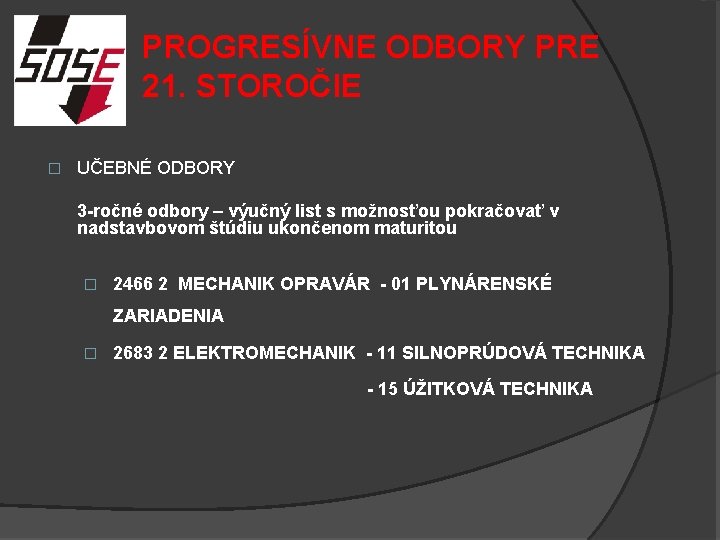 SOSE

PROGRESÍVNE ODBORY PRE 21. STOROČIE

□ UČEBNÉ ODBORY

3-ročné odbory – výučný list s možnosťou pokračovať v nadstavbovom štúdiu ukončenom maturitou

□ 2466 2 MECHANIK OPRAVÁR - 01 PLYNÁRENSKÉ ZARIADENIA

□ 2683 2 ELEKTROMECHANIK - 11 SILNOPRÚDOVÁ TECHNIKA

- 15 ÚŽITKOVÁ TECHNIKA